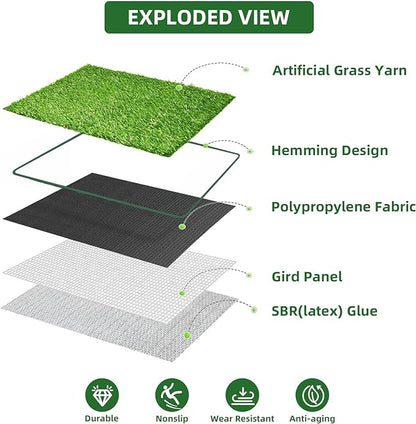 EXPLODED VIEW

Artificial Grass Yarn

Hemming Design

Polypropylene Fabric

Gird Panel

SBR(latex) Glue

Durable

Nonslip

Wear Resistant

Anti-aging